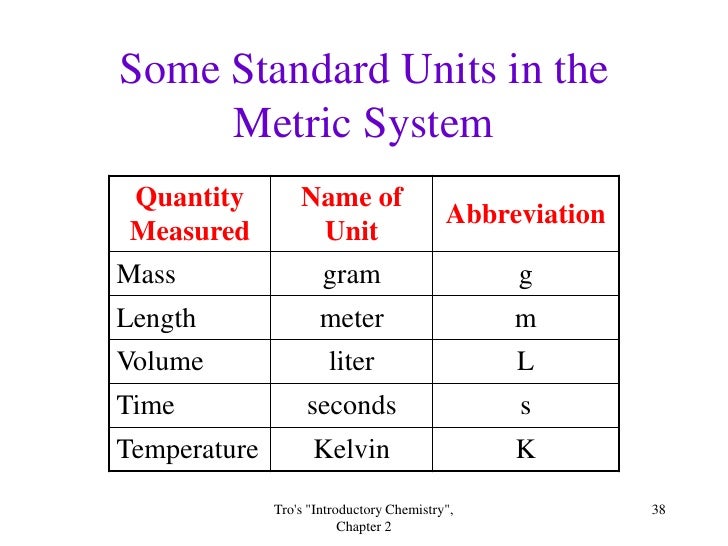 Some Standard Units in the Metric System

| Quantity Measured | Name of Unit | Abbreviation |
|---|---|---|
| Mass | gram | g |
| Length | meter | m |
| Volume | liter | L |
| Time | seconds | s |
| Temperature | Kelvin | K |

Tro's "Introductory Chemistry", Chapter 2

38